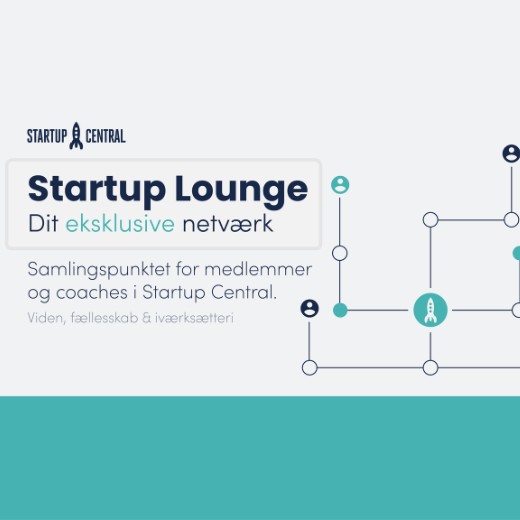 STARTUP CENTRAL

Startup Lounge
Dit eksklusive netværk

Samlingspunktet for medlemmer og coaches i Startup Central.

Viden, fællesskab & iværksætteri